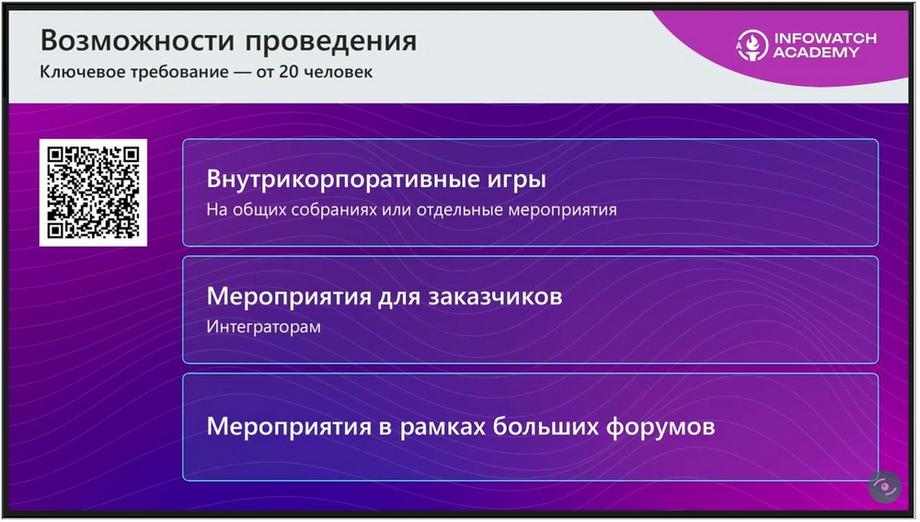 Возможности проведения
Ключевое требование — от 20 человек

INFOWATCH ACADEMY

Внутрикорпоративные игры
На общих собраниях или отдельные мероприятия

Мероприятия для заказчиков
Интеграторам

Мероприятия в рамках больших форумов